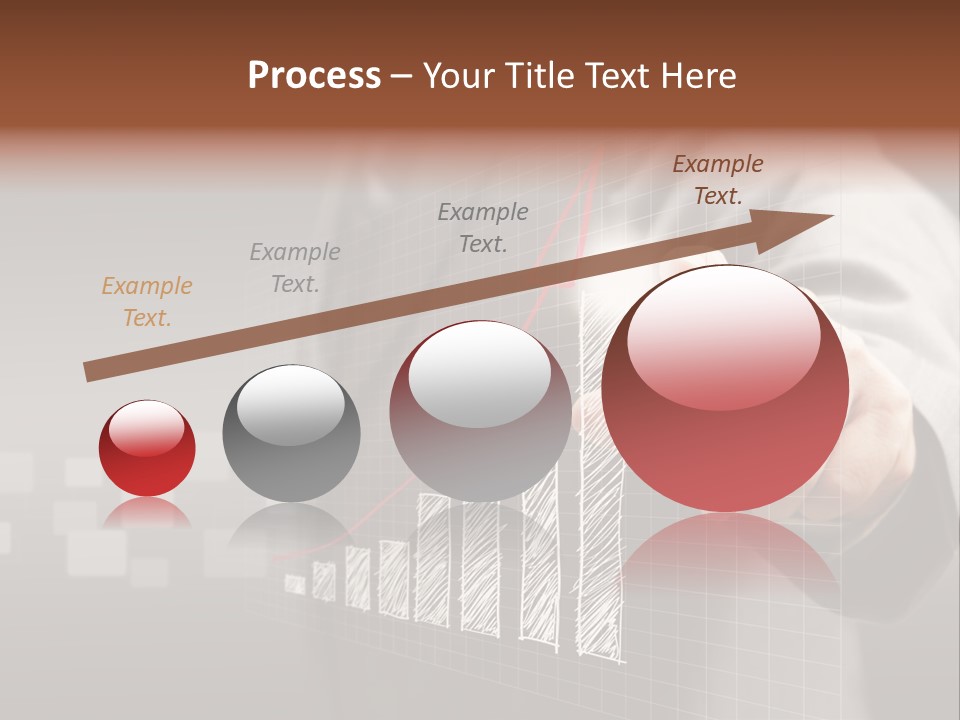 Process – Your Title Text Here

Example Text.

Example Text.

Example Text.

Example Text.